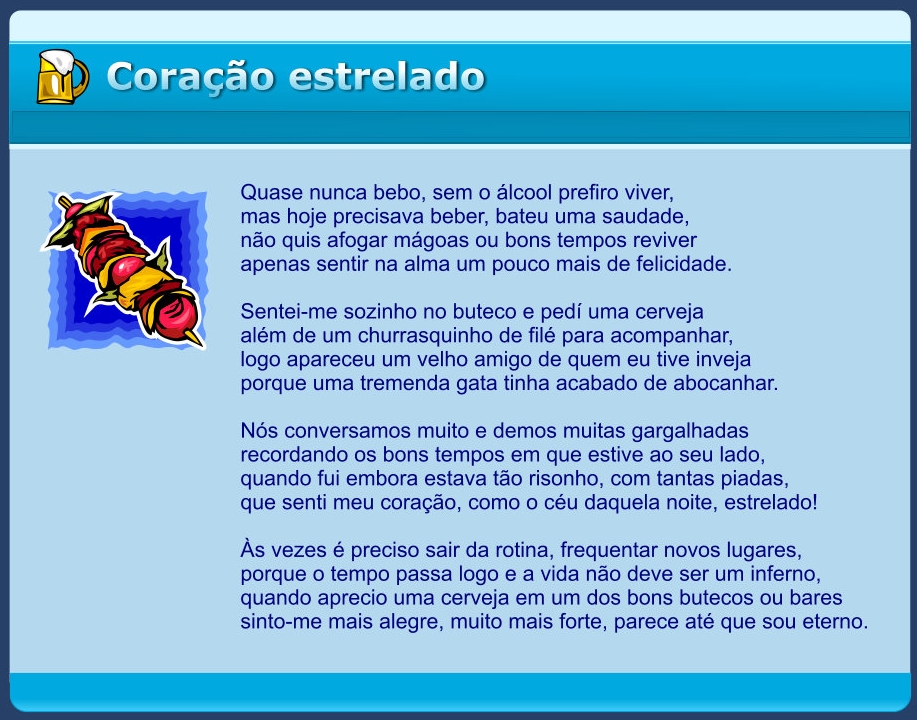 Coração estrelado

Quase nunca bebo, sem o álcool prefiro viver,
mas hoje precisava beber, bateu uma saudade,
não quis afogar mágoas ou bons tempos reviver
apenas sentir na alma um pouco mais de felicidade.

Sentei-me sozinho no buteco e pedí uma cerveja
além de um churrasquinho de filé para acompanhar,
logo apareceu um velho amigo de quem eu tive inveja
porque uma tremenda gata tinha acabado de abocanhar.

Nós conversamos muito e demos muitas gargalhadas
recordando os bons tempos em que estive ao seu lado,
quando fui embora estava tão risonho, com tantas piadas,
que senti meu coração, como o céu daquela noite, estrelado!

Às vezes é preciso sair da rotina, frequentar novos lugares,
porque o tempo passa logo e a vida não deve ser um inferno,
quando aprecio uma cerveja em um dos bons butecos ou bares
sinto-me mais alegre, muito mais forte, parece até que sou eterno.